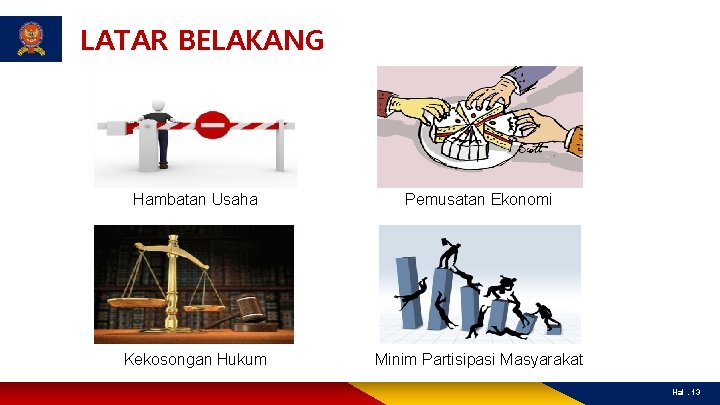 LATAR BELAKANG

Hambatan Usaha

Pemusatan Ekonomi

Kekosongan Hukum

Minim Partisipasi Masyarakat

Hal . 13